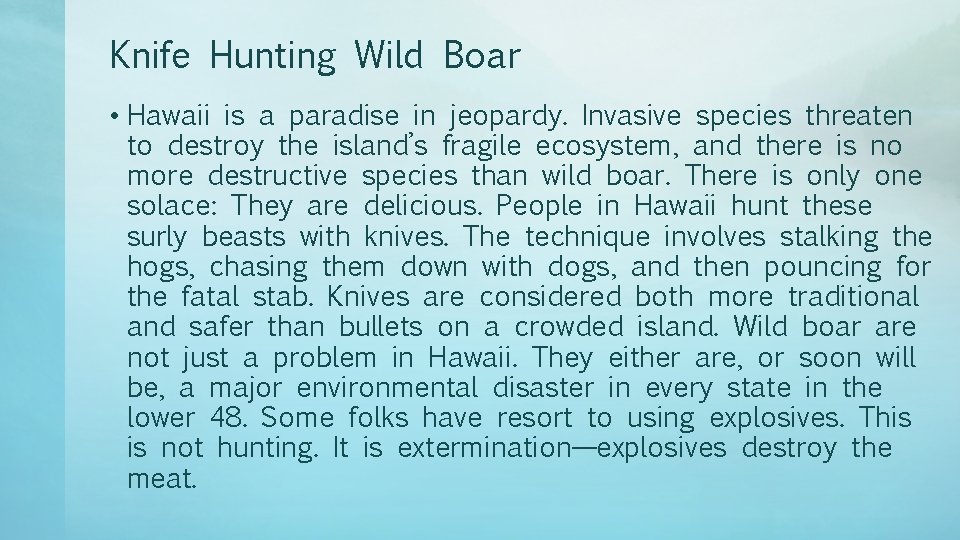 Knife Hunting Wild Boar

• Hawaii is a paradise in jeopardy. Invasive species threaten to destroy the island's fragile ecosystem, and there is no more destructive species than wild boar. There is only one solace: They are delicious. People in Hawaii hunt these surly beasts with knives. The technique involves stalking the hogs, chasing them down with dogs, and then pouncing for the fatal stab. Knives are considered both more traditional and safer than bullets on a crowded island. Wild boar are not just a problem in Hawaii. They either are, or soon will be, a major environmental disaster in every state in the lower 48. Some folks have resort to using explosives. This is not hunting. It is extermination—explosives destroy the meat.